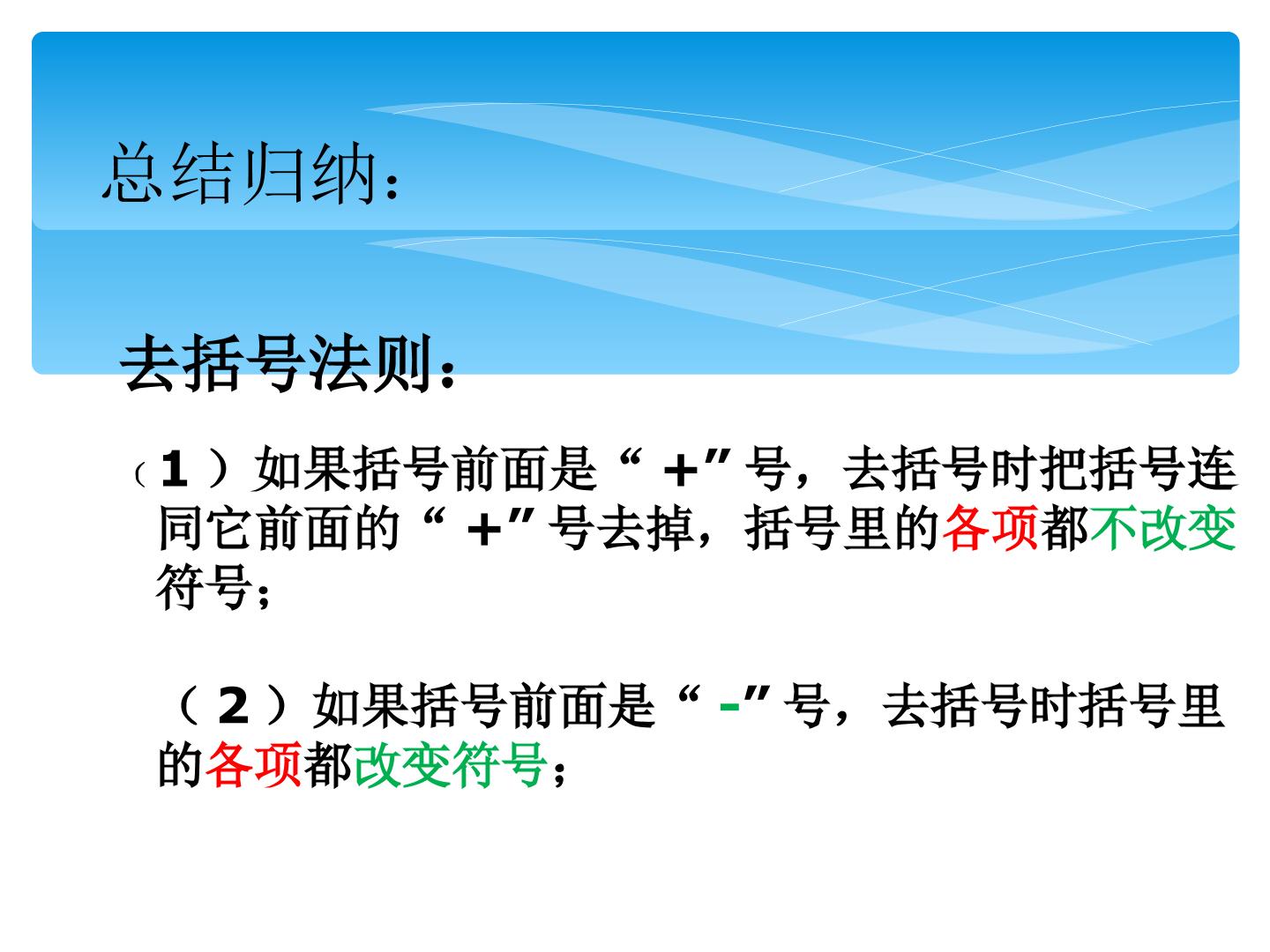 总结归纳：

去括号法则：

（1）如果括号前面是“+”号，去括号时把括号连同它前面的“+”号去掉，括号里的各项都不改变符号；

（2）如果括号前面是“-”号，去括号时括号里的各项都改变符号；